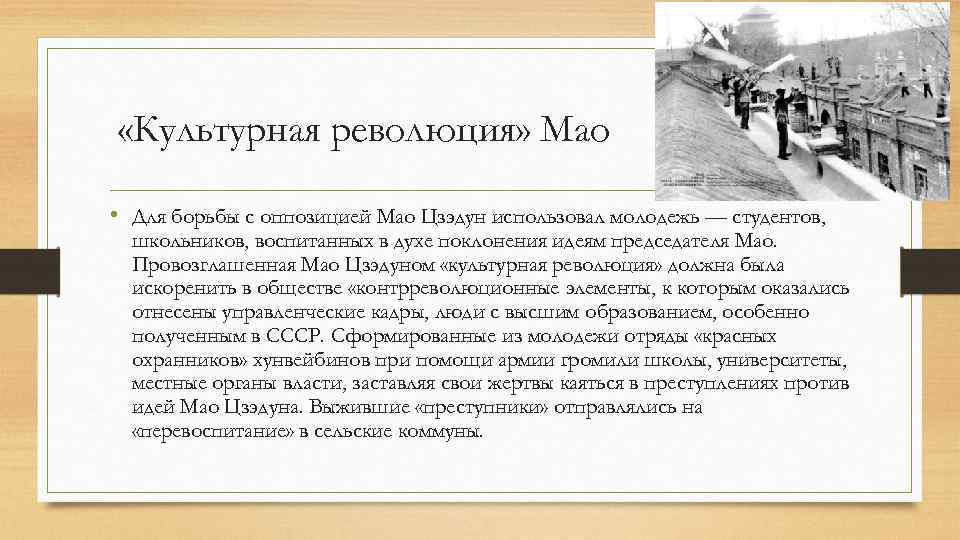 «Культурная революция» Мао

• Для борьбы с оппозицией Мао Цзэдун использовал молодежь — студентов, школьников, воспитанных в духе поклонения идеям председателя Мао. Провозглашенная Мао Цзэдуном «культурная революция» должна была искоренить в обществе «контрреволюционные элементы, к которым оказались отнесены управленческие кадры, люди с высшим образованием, особенно полученным в СССР. Сформированные из молодежи отряды «красных охранников» хунвейбинов при помощи армии громили школы, университеты, местные органы власти, заставляя свои жертвы каяться в преступлениях против идей Мао Цзэдуна. Выжившие «преступники» отправлялись на «перевоспитание» в сельские коммуны.